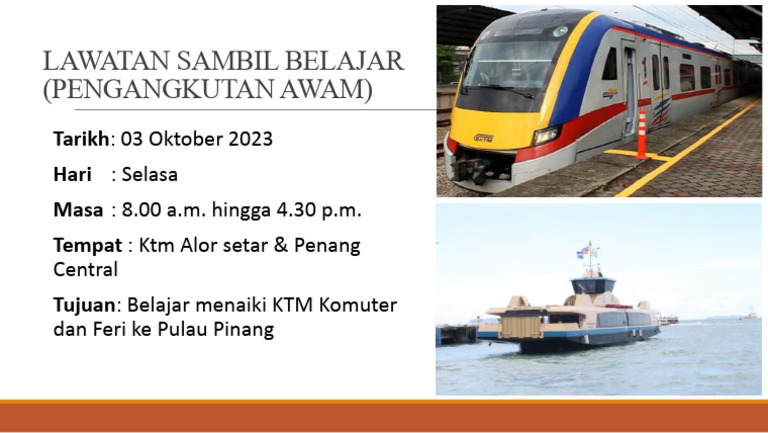 LAWATAN SAMBIL BELAJAR (PENGANGKUTAN AWAM)

Tarikh: 03 Oktober 2023

Hari : Selasa

Masa : 8.00 a.m. hingga 4.30 p.m.

Tempat : Ktm Alor setar & Penang Central

Tujuan: Belajar menaiki KTM Komuter dan Feri ke Pulau Pinang

KTM